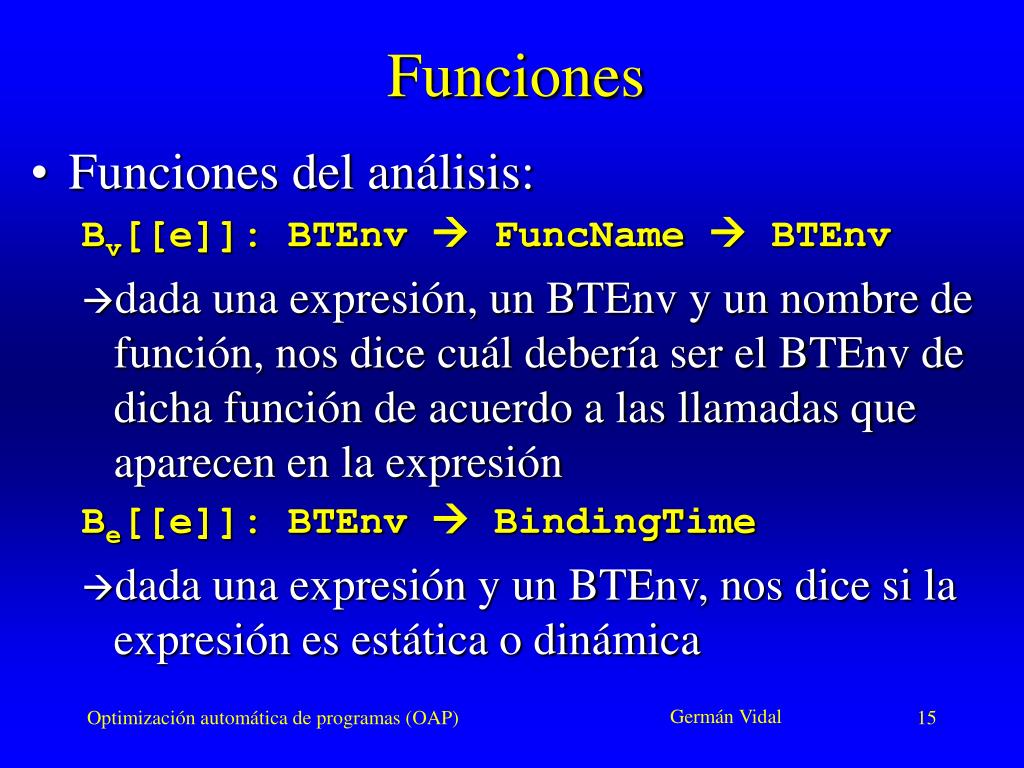 Funciones

• Funciones del análisis:

$B_v$[[e]]: BTEnv → FuncName → BTEnv

→dada una expresión, un BTEnv y un nombre de función, nos dice cuál debería ser el BTEnv de dicha función de acuerdo a las llamadas que aparecen en la expresión

$B_e$[[e]]: BTEnv → BindingTime

→dada una expresión y un BTEnv, nos dice si la expresión es estática o dinámica

Optimización automática de programas (OAP)

Germán Vidal

15